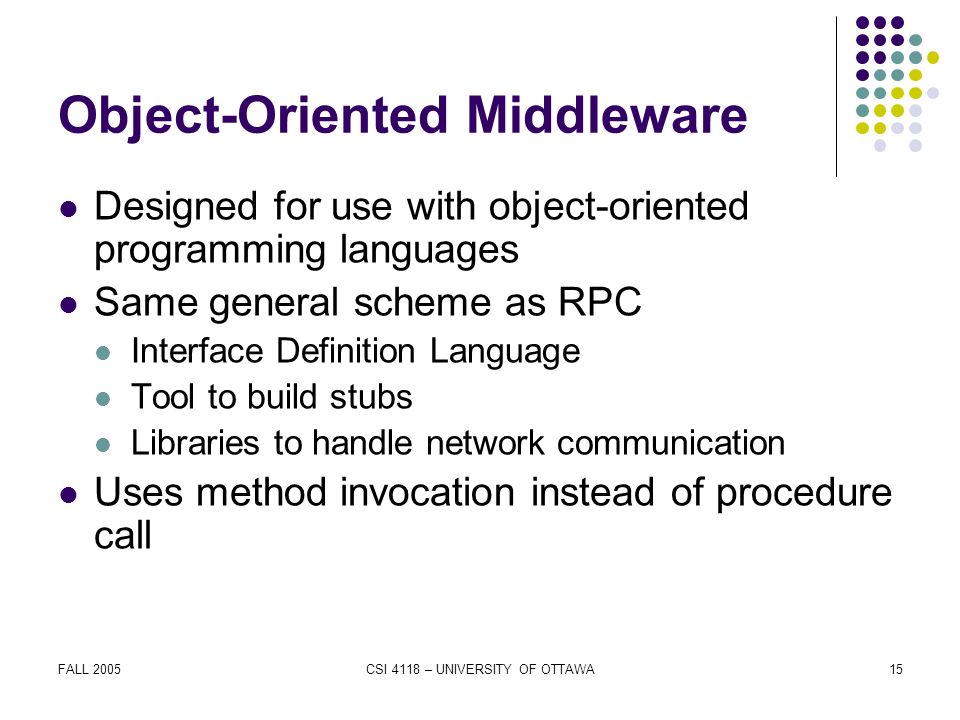 Object-Oriented Middleware

- Designed for use with object-oriented programming languages
- Same general scheme as RPC
  - Interface Definition Language
  - Tool to build stubs
  - Libraries to handle network communication
- Uses method invocation instead of procedure call

FALL 2005

CSI 4118 – UNIVERSITY OF OTTAWA

15